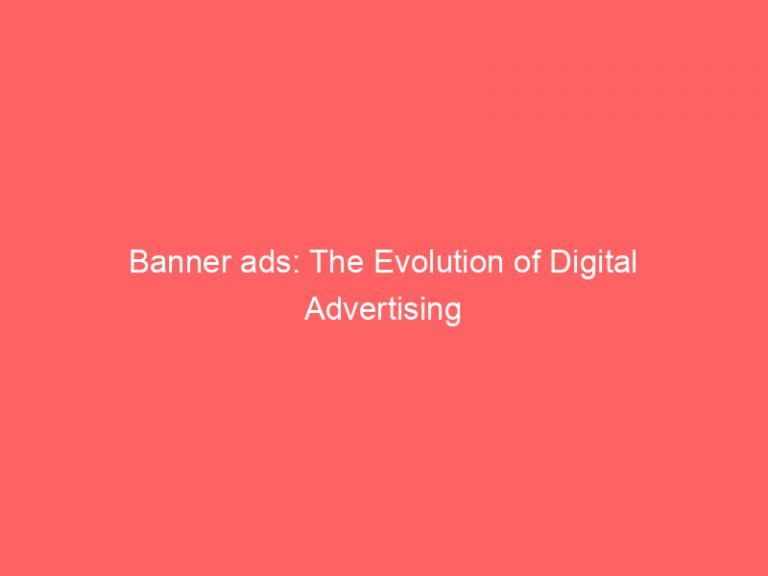 Banner ads: The Evolution of Digital Advertising